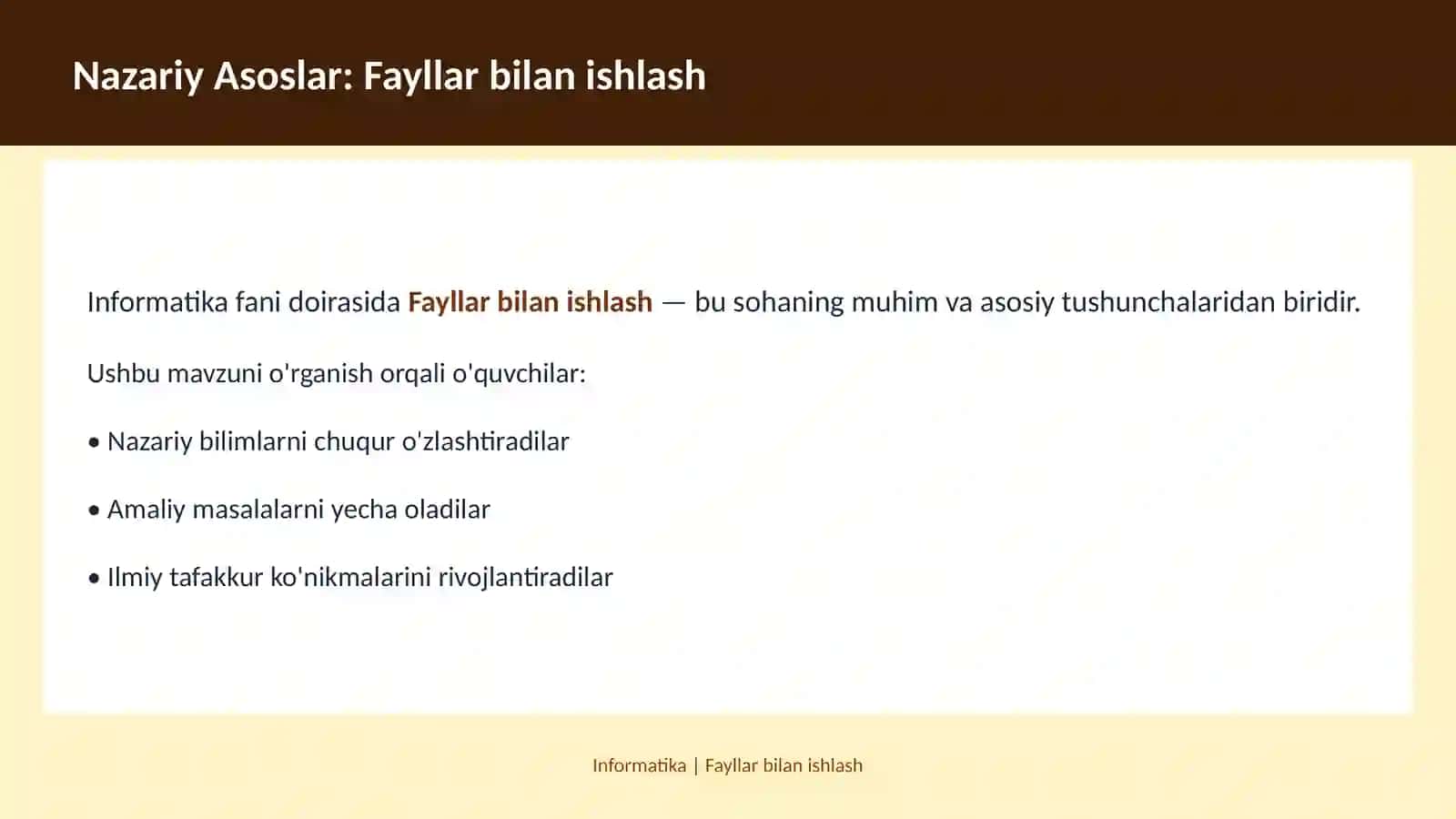 Nazariy Asoslar: Fayllar bilan ishlash

Informatika fani doirasida Fayllar bilan ishlash — bu sohaning muhim va asosiy tushunchalaridan biridir.

Ushbu mavzuni o'rganish orqali o'quvchilar:

• Nazariy bilimlarni chuqur o'zlashtiradilar

• Amaliy masalalarni yecha oladilar

• Ilmiy tafakkur ko'nikmalarini rivojlantiradilar

Informatika | Fayllar bilan ishlash